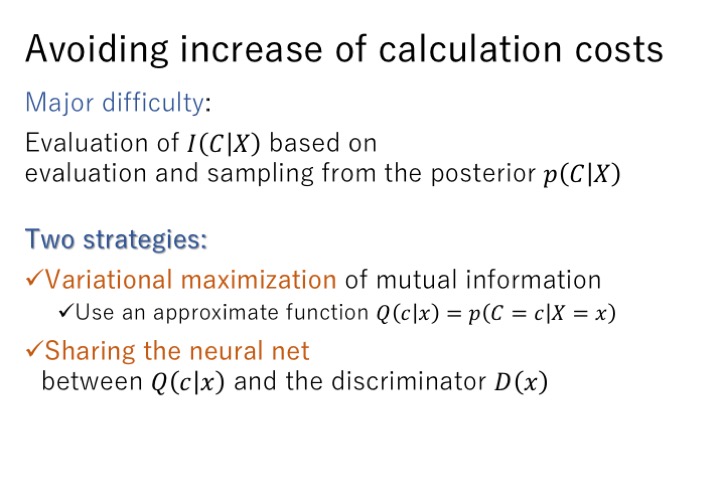 Avoiding increase of calculation costs

Major difficulty:

Evaluation of $I(C|X)$ based on evaluation and sampling from the posterior $p(C|X)$

Two strategies:

✓Variational maximization of mutual information

✓Use an approximate function $Q(c|x) = p(C = c|X = x)$

✓Sharing the neural net between $Q(c|x)$ and the discriminator $D(x)$